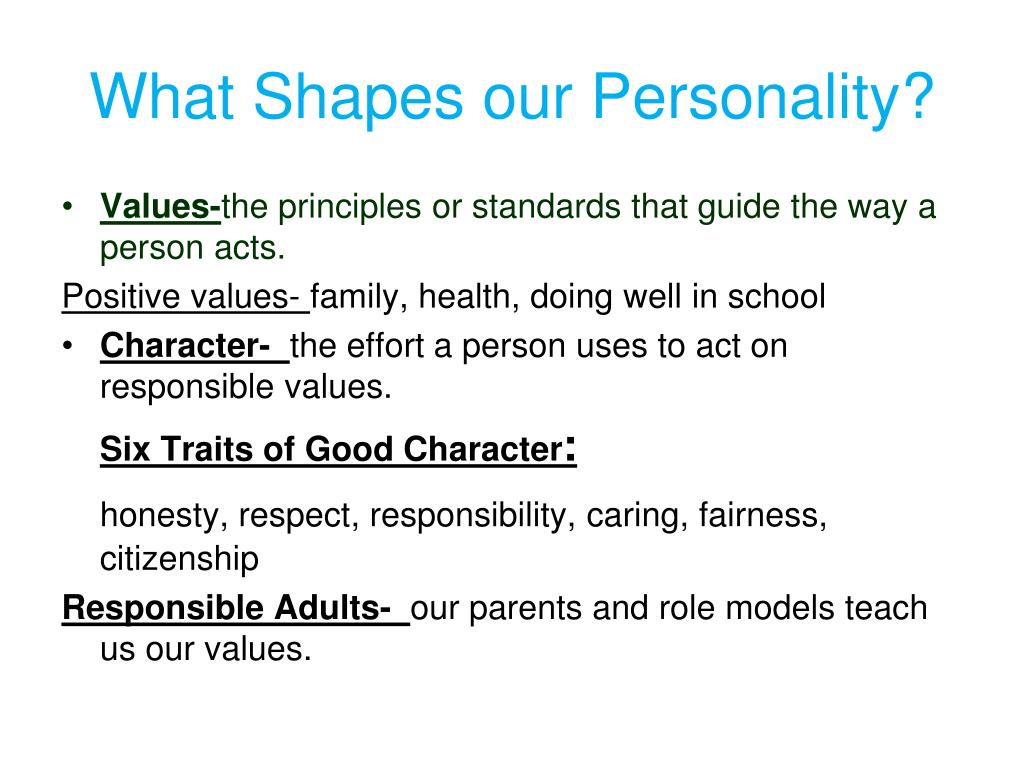 What Shapes our Personality?

• Values-the principles or standards that guide the way a person acts.

Positive values- family, health, doing well in school

• Character- the effort a person uses to act on responsible values.

Six Traits of Good Character:

honesty, respect, responsibility, caring, fairness, citizenship

Responsible Adults- our parents and role models teach us our values.